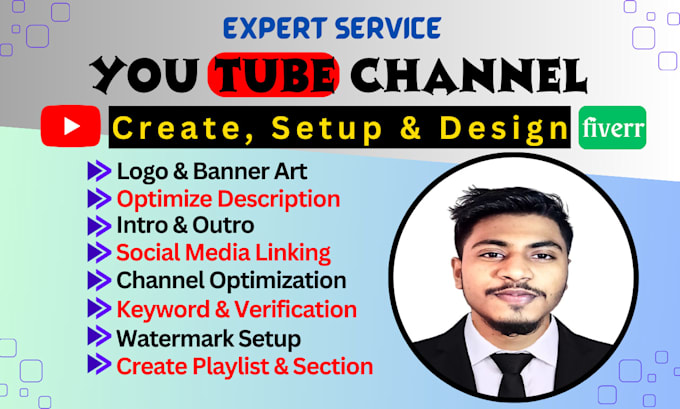 EXPERT SERVICE

YOU TUBE CHANNEL

Create, Setup & Design

fiverr

Logo & Banner Art
Optimize Description
Intro & Outro
Social Media Linking
Channel Optimization
Keyword & Verification
Watermark Setup
Create Playlist & Section